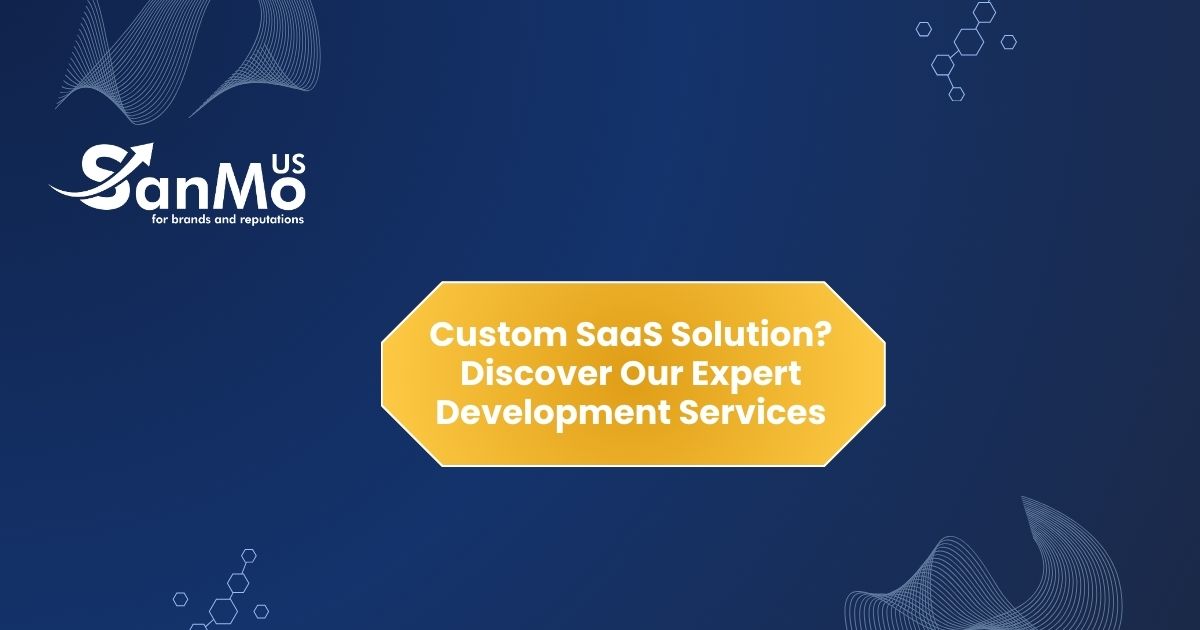 SanMo US
for brands and reputations

Custom SaaS Solution? Discover Our Expert Development Services